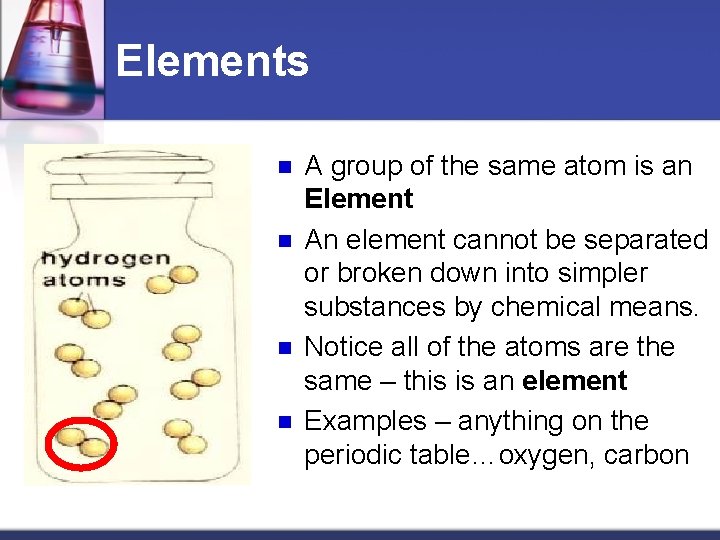 Elements

hydrogen atoms

- A group of the same atom is an **Element**
- An element cannot be separated or broken down into simpler substances by chemical means.
- Notice all of the atoms are the same – this is an **element**
- Examples – anything on the periodic table…oxygen, carbon